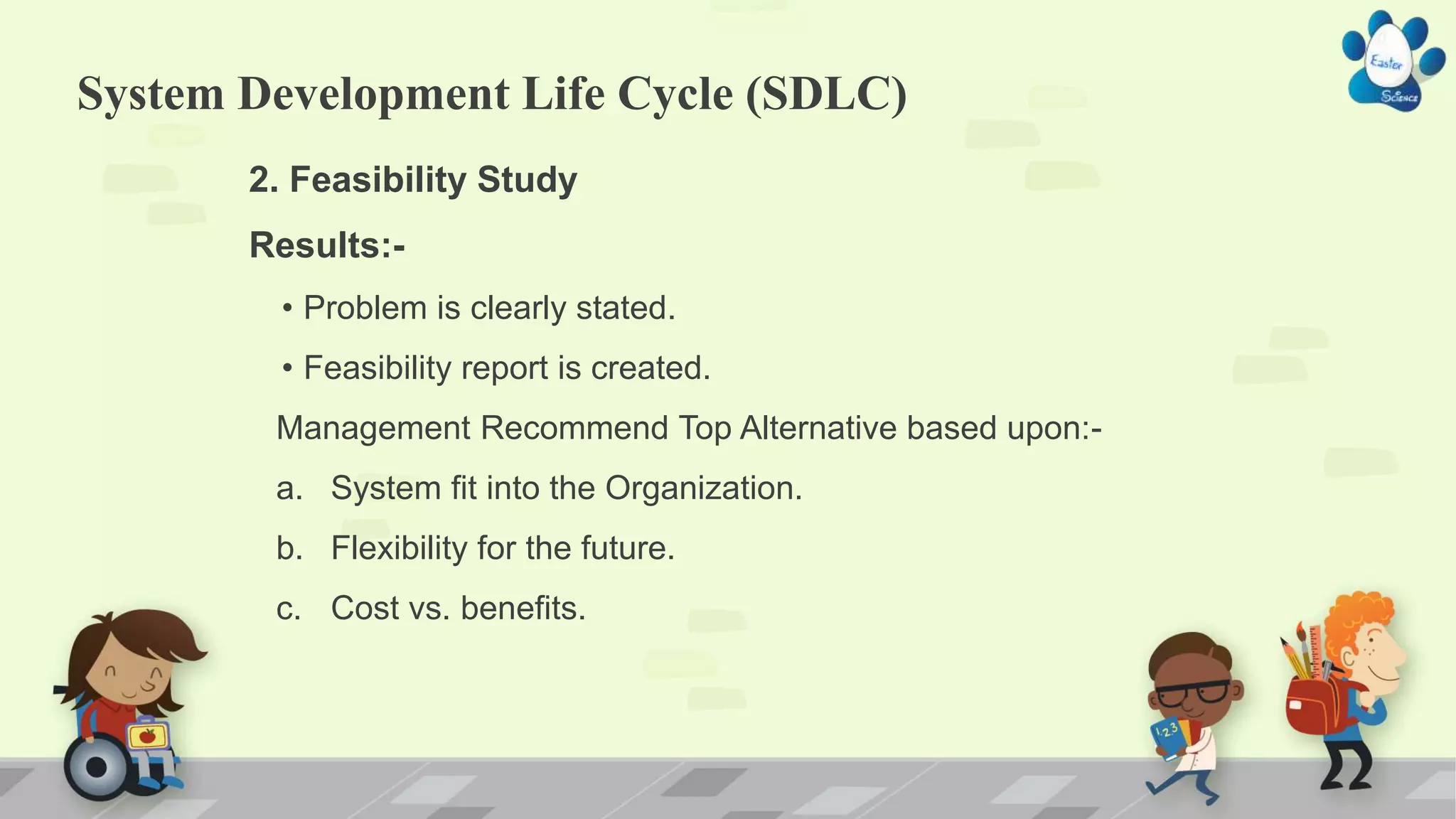 Easter Science

System Development Life Cycle (SDLC)

2. Feasibility Study

Results:-

• Problem is clearly stated.

• Feasibility report is created.

Management Recommend Top Alternative based upon:-

a. System fit into the Organization.

b. Flexibility for the future.

c. Cost vs. benefits.

123